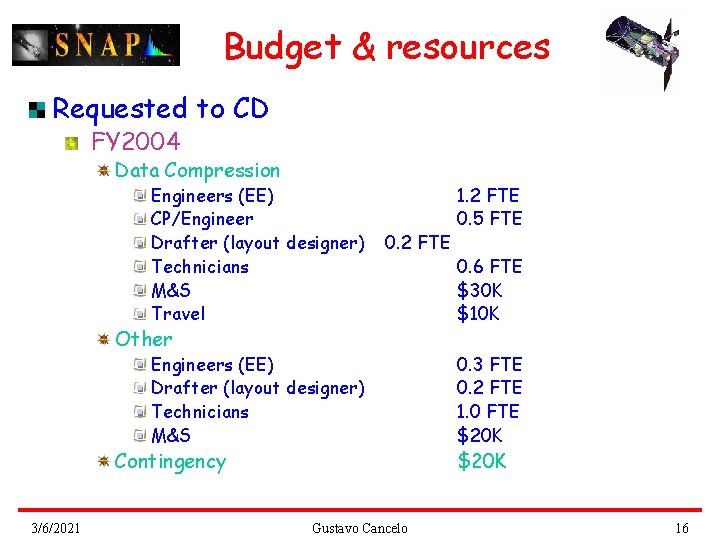 SNAP

Budget & resources

Requested to CD

FY2004

Data Compression

Engineers (EE) 1.2 FTE

CP/Engineer 0.5 FTE

Drafter (layout designer) 0.2 FTE

Technicians 0.6 FTE

M&S \$30K

Travel \$10K

Other

Engineers (EE) 0.3 FTE

Drafter (layout designer) 0.2 FTE

Technicians 1.0 FTE

M&S \$20K

Contingency \$20K

3/6/2021 Gustavo Cancelo 16